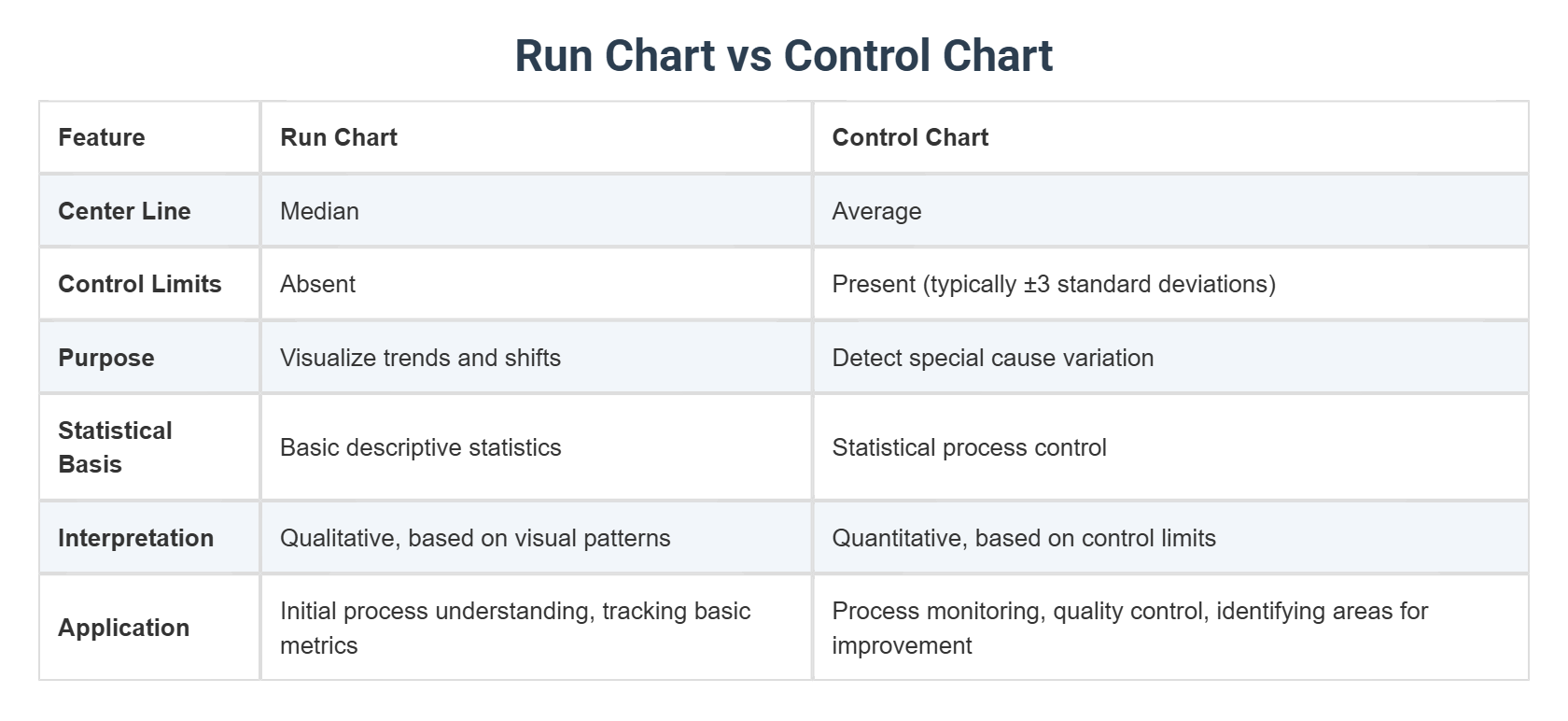 Run Chart vs Control Chart

| Feature | Run Chart | Control Chart |
|---|---|---|
| Center Line | Median | Average |
| Control Limits | Absent | Present (typically ±3 standard deviations) |
| Purpose | Visualize trends and shifts | Detect special cause variation |
| Statistical Basis | Basic descriptive statistics | Statistical process control |
| Interpretation | Qualitative, based on visual patterns | Quantitative, based on control limits |
| Application | Initial process understanding, tracking basic metrics | Process monitoring, quality control, identifying areas for improvement |